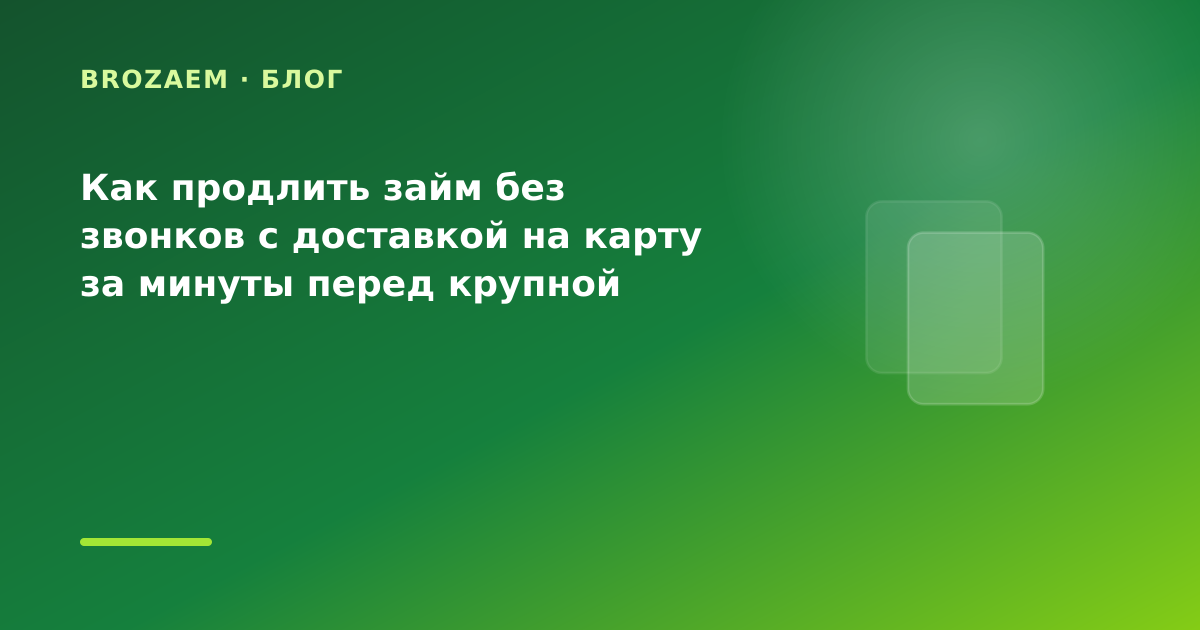 BROZAEM · БЛОГ

Как продлить займ без звонков с доставкой на карту за минуты перед крупной